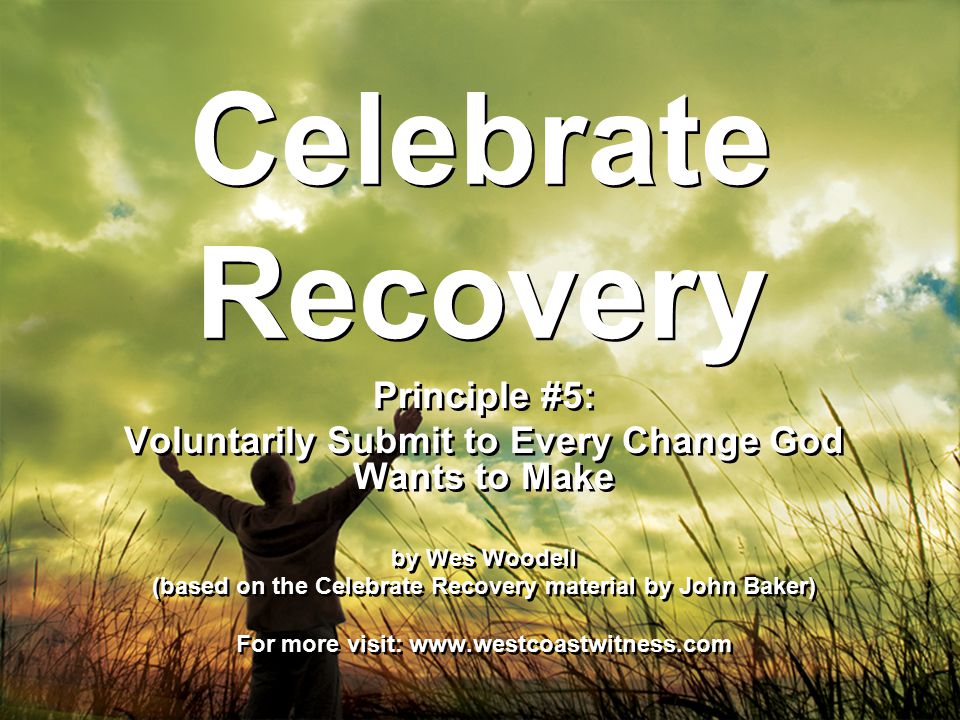 Celebrate Recovery

Principle #5:
Voluntarily Submit to Every Change God Wants to Make

by Wes Woodell
(based on the Celebrate Recovery material by John Baker)

For more visit: www.westcoastwitness.com